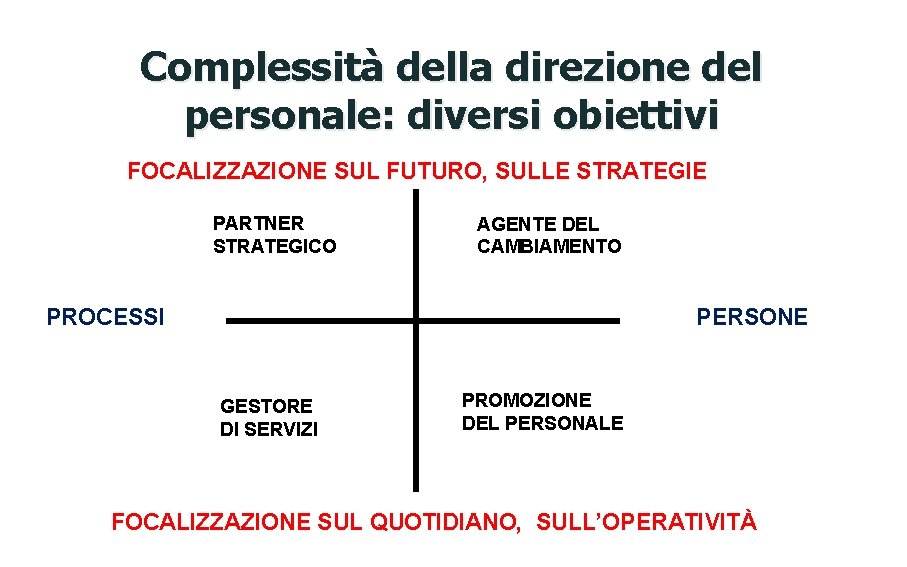 Complessità della direzione del personale: diversi obiettivi

FOCALIZZAZIONE SUL FUTURO, SULLE STRATEGIE

PARTNER STRATEGICO

AGENTE DEL CAMBIAMENTO

PROCESSI

PERSONE

GESTORE DI SERVIZI

PROMOZIONE DEL PERSONALE

FOCALIZZAZIONE SUL QUOTIDIANO, SULL'OPERATIVITÀ